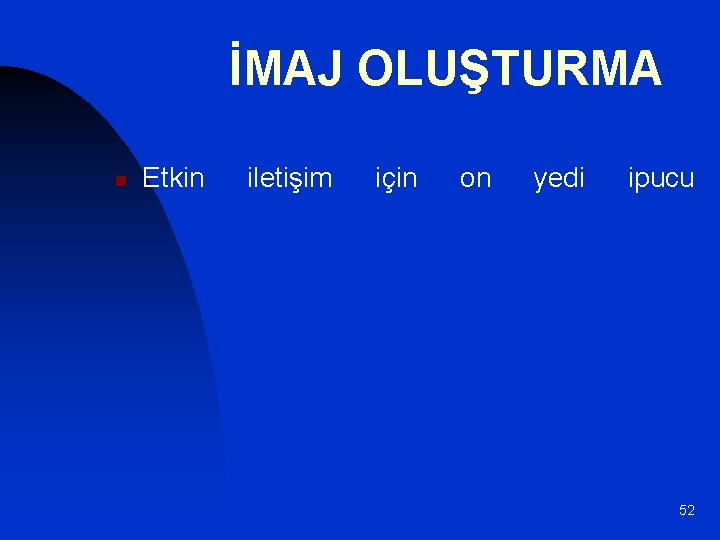 İMAJ OLUŞTURMA

Etkin iletişim için on yedi ipucu

52